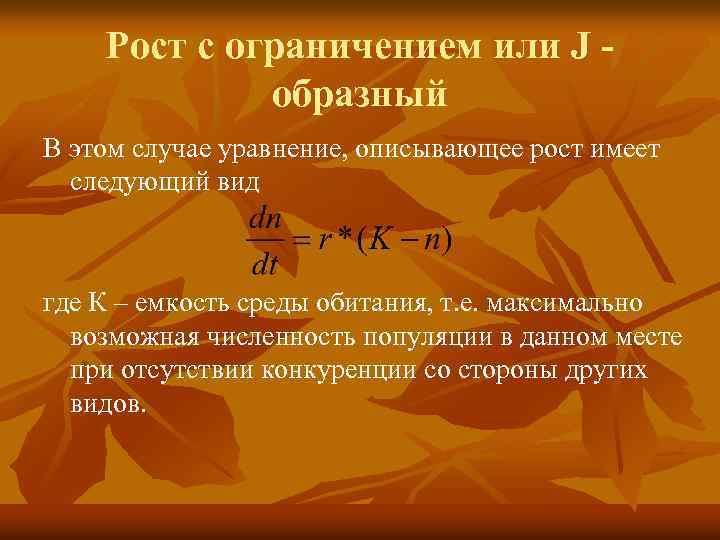 Рост с ограничением или J - образный

В этом случае уравнение, описывающее рост имеет следующий вид

$\frac{dn}{dt} = r * (K - n)$

где К – емкость среды обитания, т.е. максимально возможная численность популяции в данном месте при отсутствии конкуренции со стороны других видов.